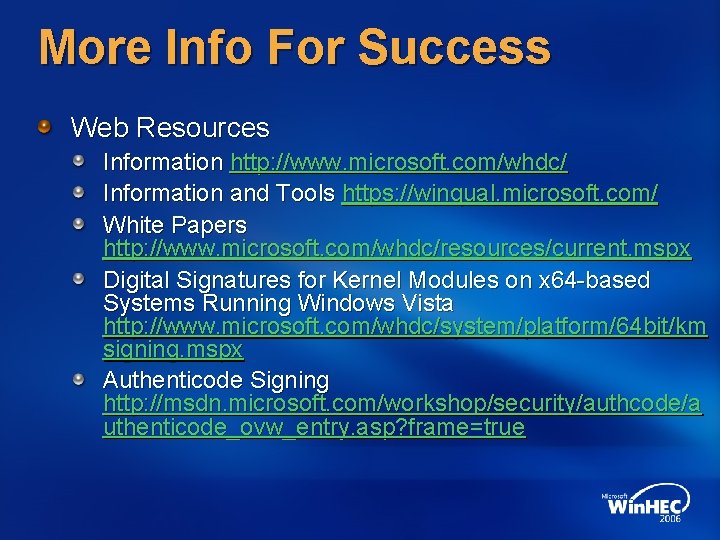 More Info For Success

Web Resources

Information http://www.microsoft.com/whdc/

Information and Tools https://winqual.microsoft.com/

White Papers http://www.microsoft.com/whdc/resources/current.mspx

Digital Signatures for Kernel Modules on x64-based Systems Running Windows Vista http://www.microsoft.com/whdc/system/platform/64bit/kmsigning.mspx

Authenticode Signing http://msdn.microsoft.com/workshop/security/authcode/authenticode_ovw_entry.asp?frame=true

Microsoft WinHEC 2006